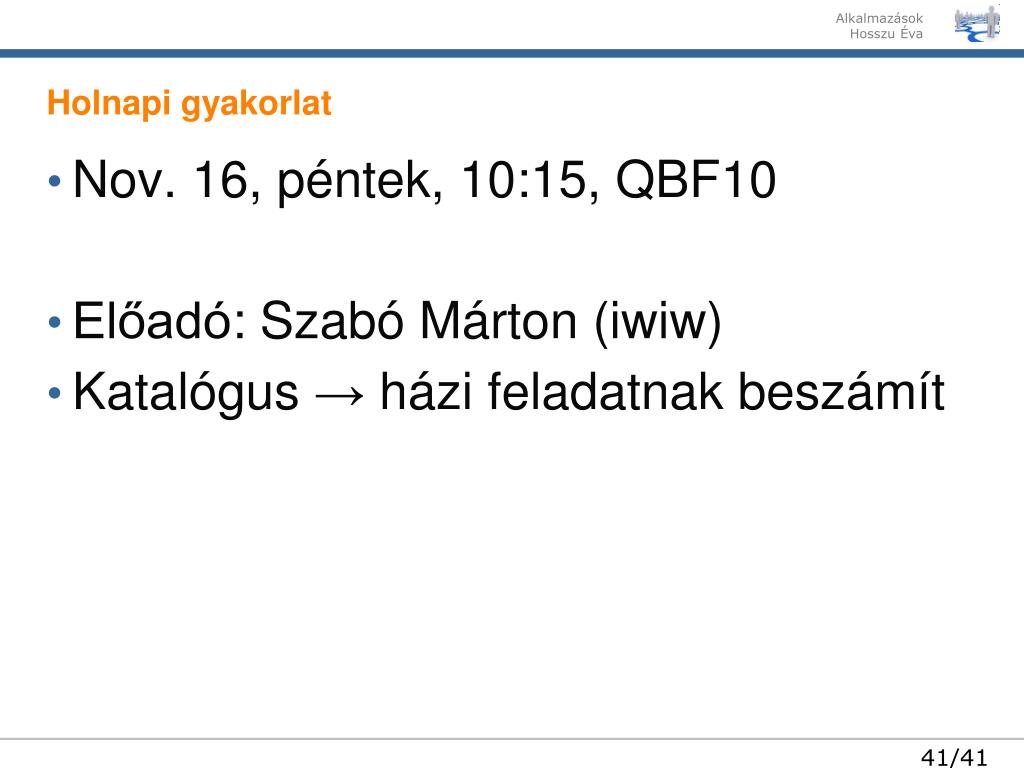 Alkalmazások
Hosszu Éva

Holnapi gyakorlat

• Nov. 16, péntek, 10:15, QBF10

• Előadó: Szabó Márton (iwiw)
• Katalógus → házi feladatnak beszámít

41/41